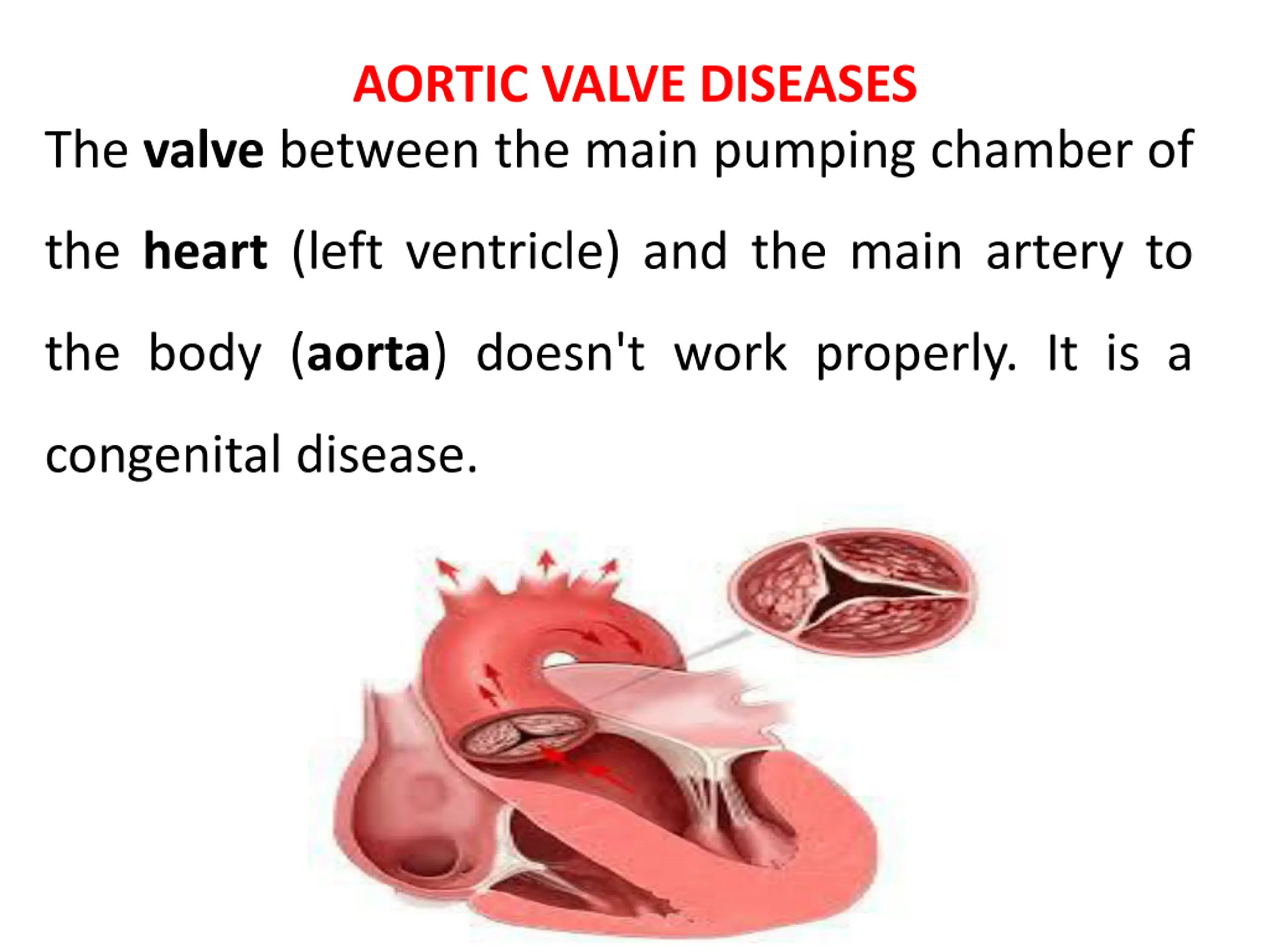 AORTIC VALVE DISEASES

The valve between the main pumping chamber of the heart (left ventricle) and the main artery to the body (aorta) doesn't work properly. It is a congenital disease.